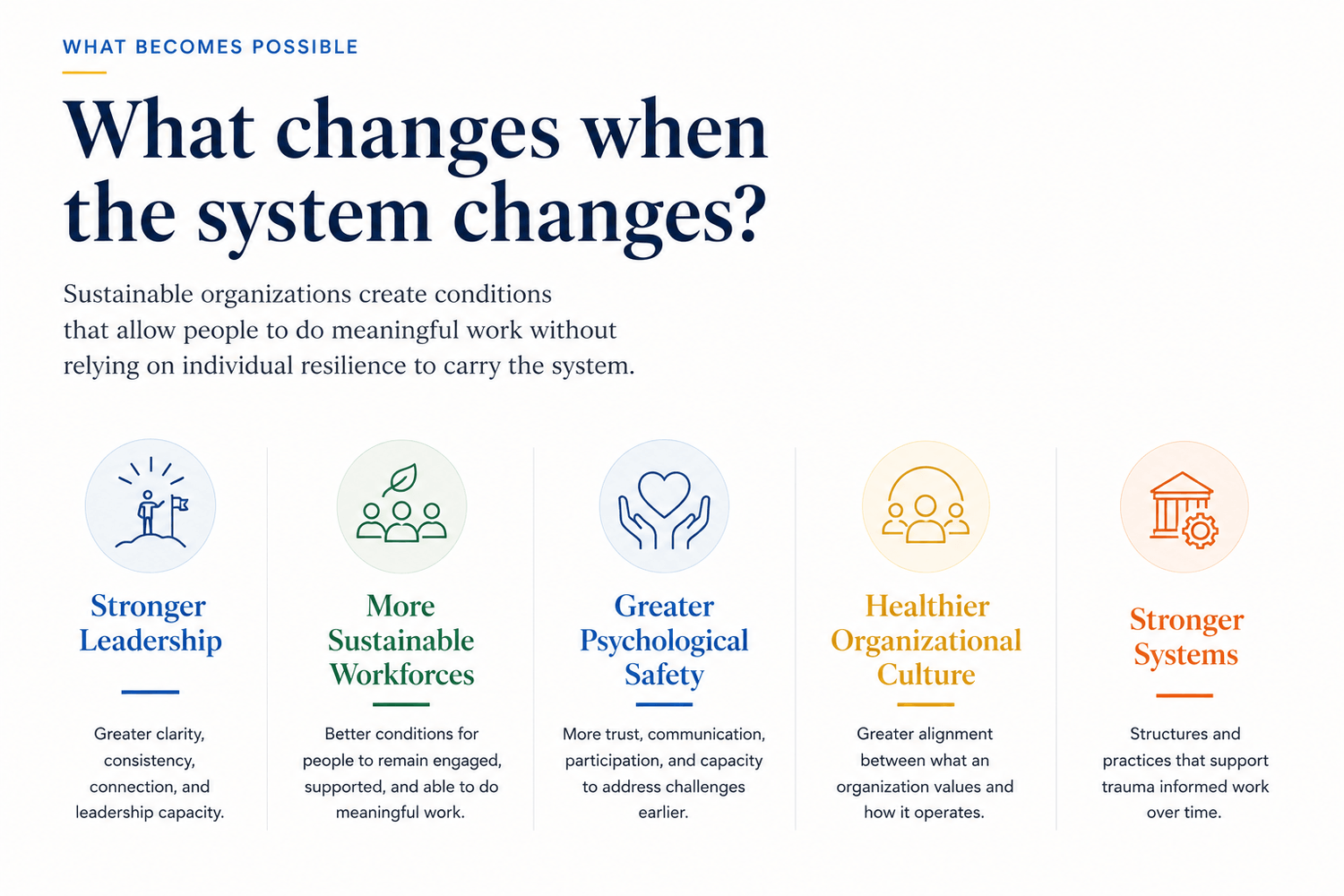 WHAT BECOMES POSSIBLE

What changes when the system changes?

Sustainable organizations create conditions that allow people to do meaningful work without relying on individual resilience to carry the system.

Stronger Leadership

Greater clarity, consistency, connection, and leadership capacity.

More Sustainable Workforces

Better conditions for people to remain engaged, supported, and able to do meaningful work.

Greater Psychological Safety

More trust, communication, participation, and capacity to address challenges earlier.

Healthier Organizational Culture

Greater alignment between what an organization values and how it operates.

Stronger Systems

Structures and practices that support trauma informed work over time.